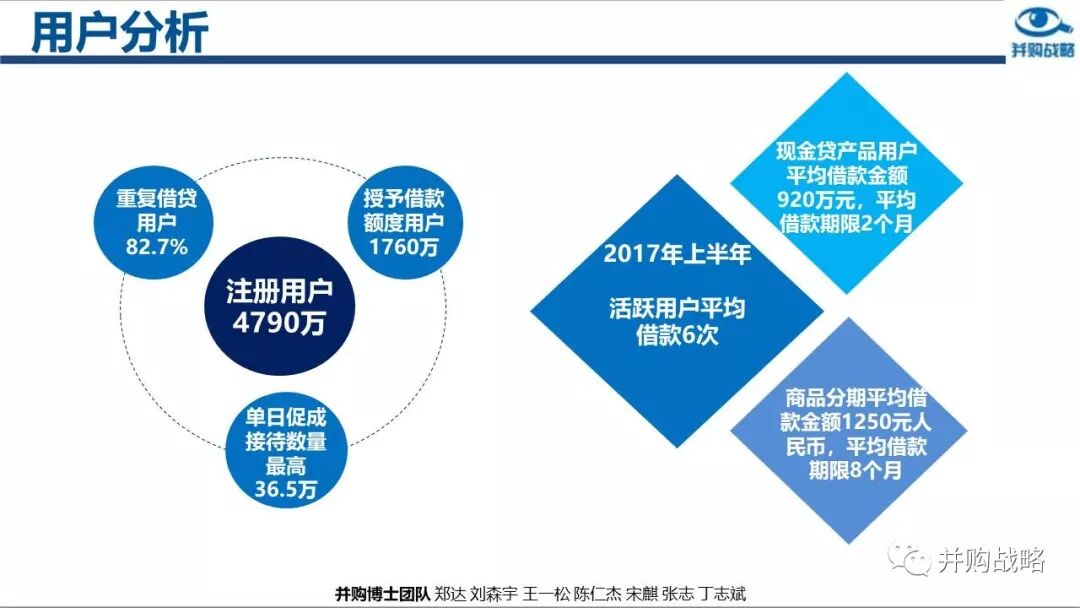 用户分析

并购战略

重复借贷用户 82.7%

授予借款额度用户 1760万

注册用户 4790万

单日促成接待数量最高 36.5万

2017年上半年

活跃用户平均借款6次

现金贷产品用户平均借款金额920万元，平均借款期限2个月

商品分期平均借款金额1250元人民币，平均借款期限8个月

并购战略

并购博士团队 郑达 刘森宇 王一松 陈仁杰 宋麒 张志 丁志斌